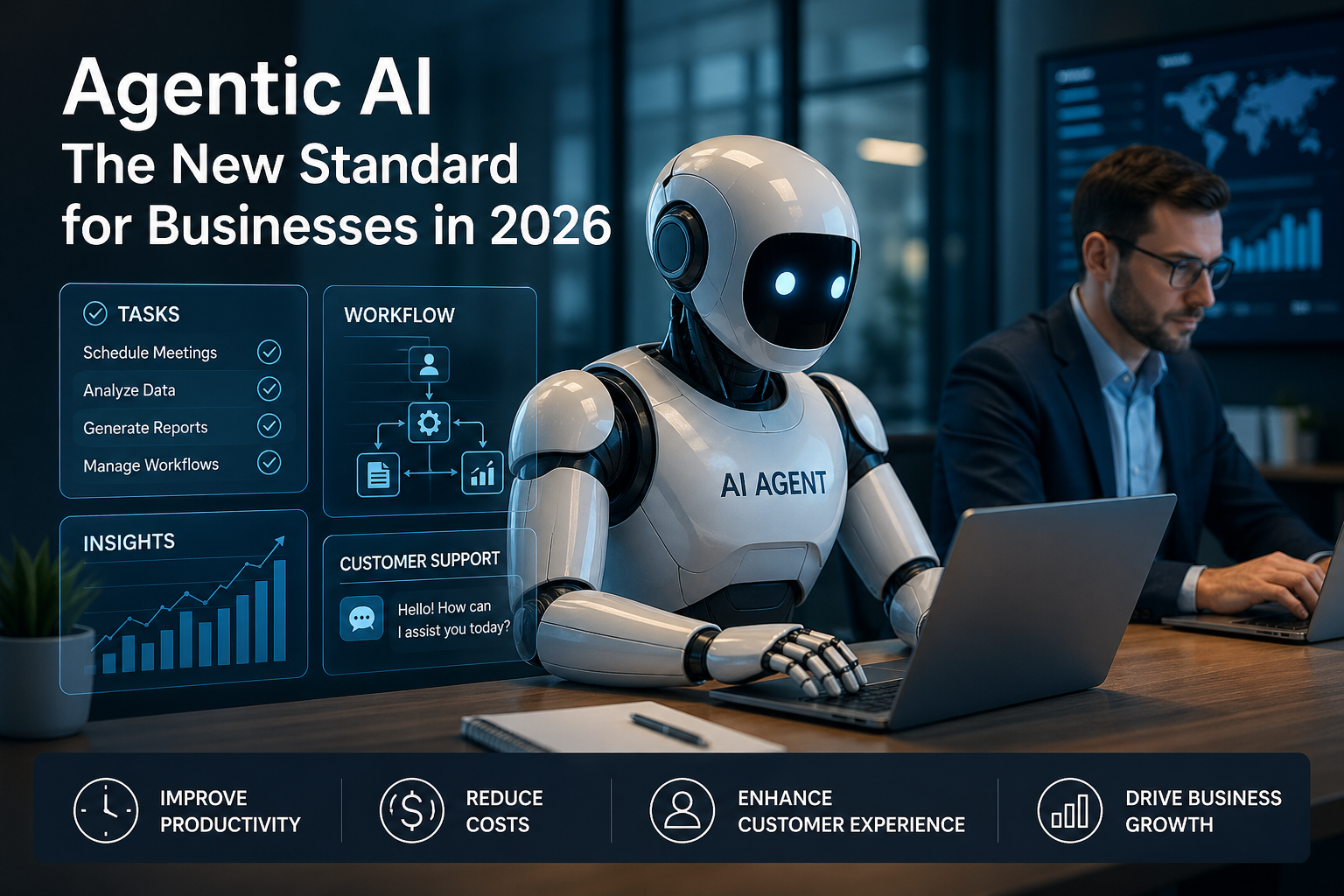 Agentic AI
The New Standard for Businesses in 2026

TASKS
Schedule Meetings
Analyze Data
Generate Reports
Manage Workflows

WORKFLOW

INSIGHTS

CUSTOMER SUPPORT
Hello! How can I assist you today?

AI AGENT

IMPROVE PRODUCTIVITY

REDUCE COSTS

ENHANCE CUSTOMER EXPERIENCE

DRIVE BUSINESS GROWTH